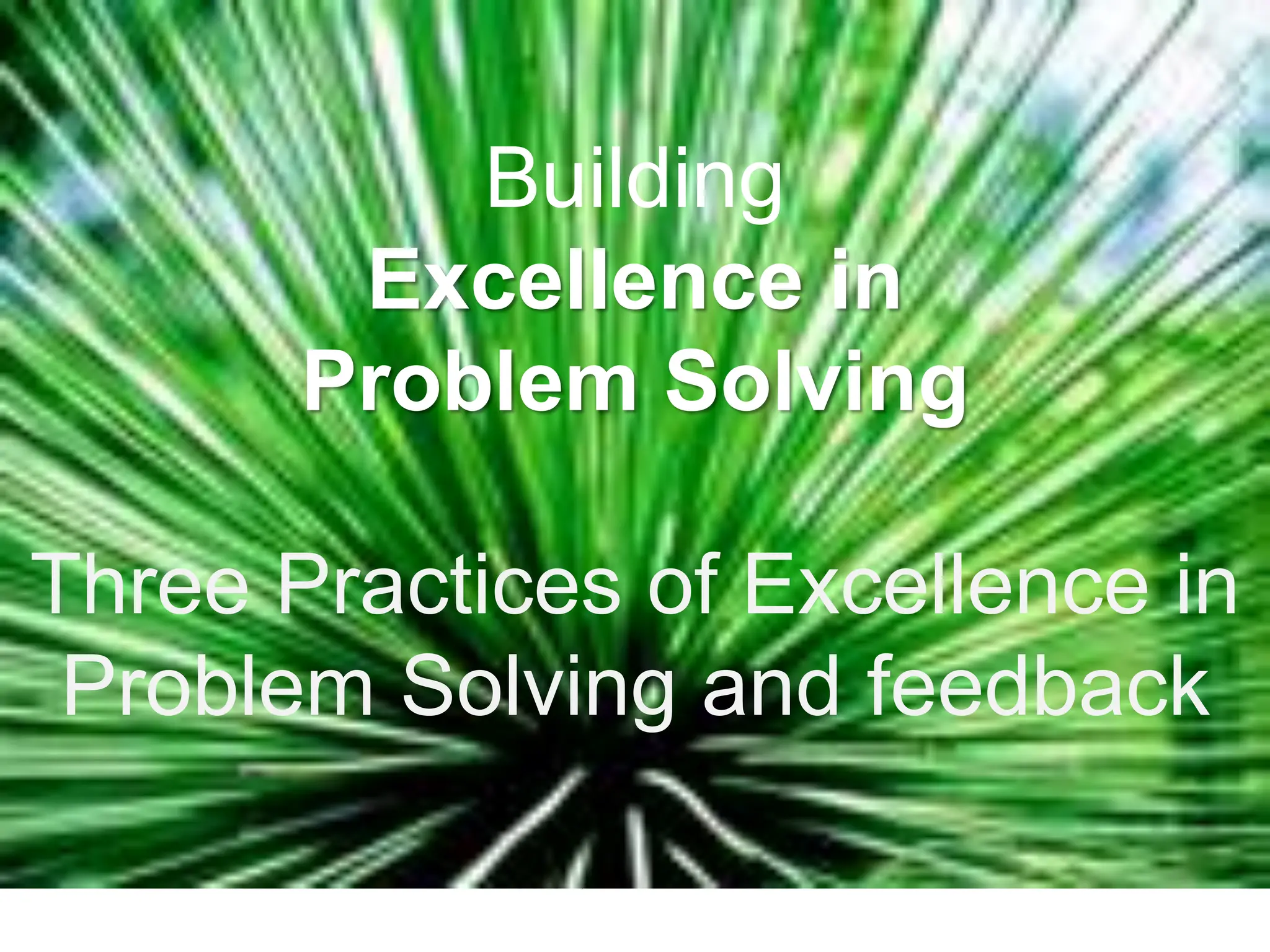 Building
Excellence in
Problem Solving

Three Practices of Excellence in Problem Solving and feedback